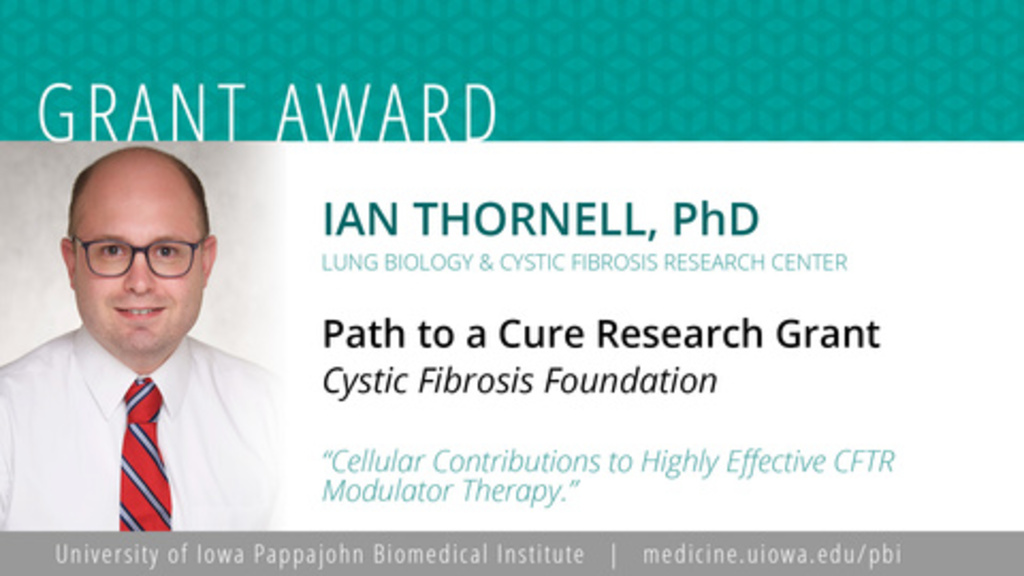 GRANT AWARD

IAN THORNELL, PhD

LUNG BIOLOGY & CYSTIC FIBROSIS RESEARCH CENTER

Path to a Cure Research Grant

Cystic Fibrosis Foundation

"Cellular Contributions to Highly Effective CFTR Modulator Therapy."

University of Iowa Pappajohn Biomedical Institute | medicine.uiowa.edu/pbi